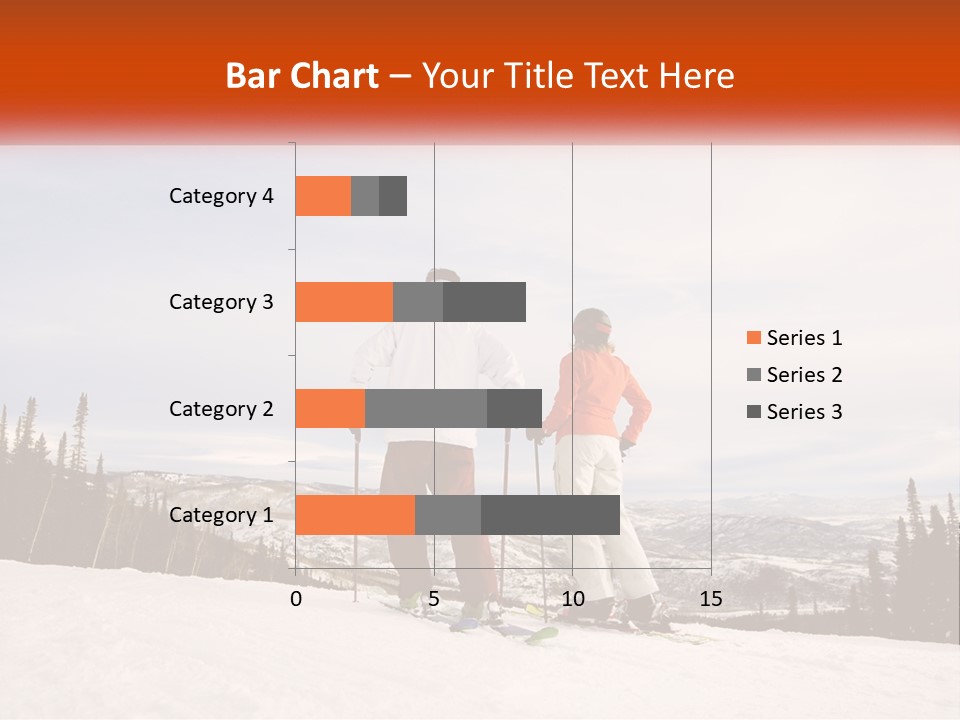 Bar Chart – Your Title Text Here

Category 4
Category 3
Category 2
Category 1

0
5
10
15

Series 1
Series 2
Series 3